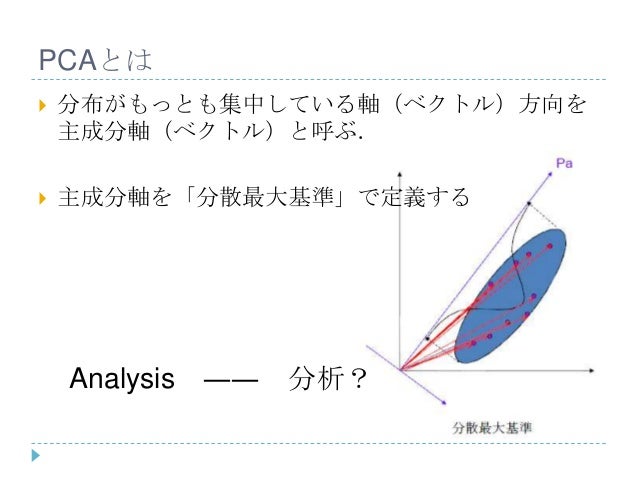 PCAとは

分布がもっとも集中している軸（ベクトル）方向を主成分軸（ベクトル）と呼ぶ.

主成分軸を「分散最大基準」で定義する

Pa

Analysis —— 分析？

分散最大基準